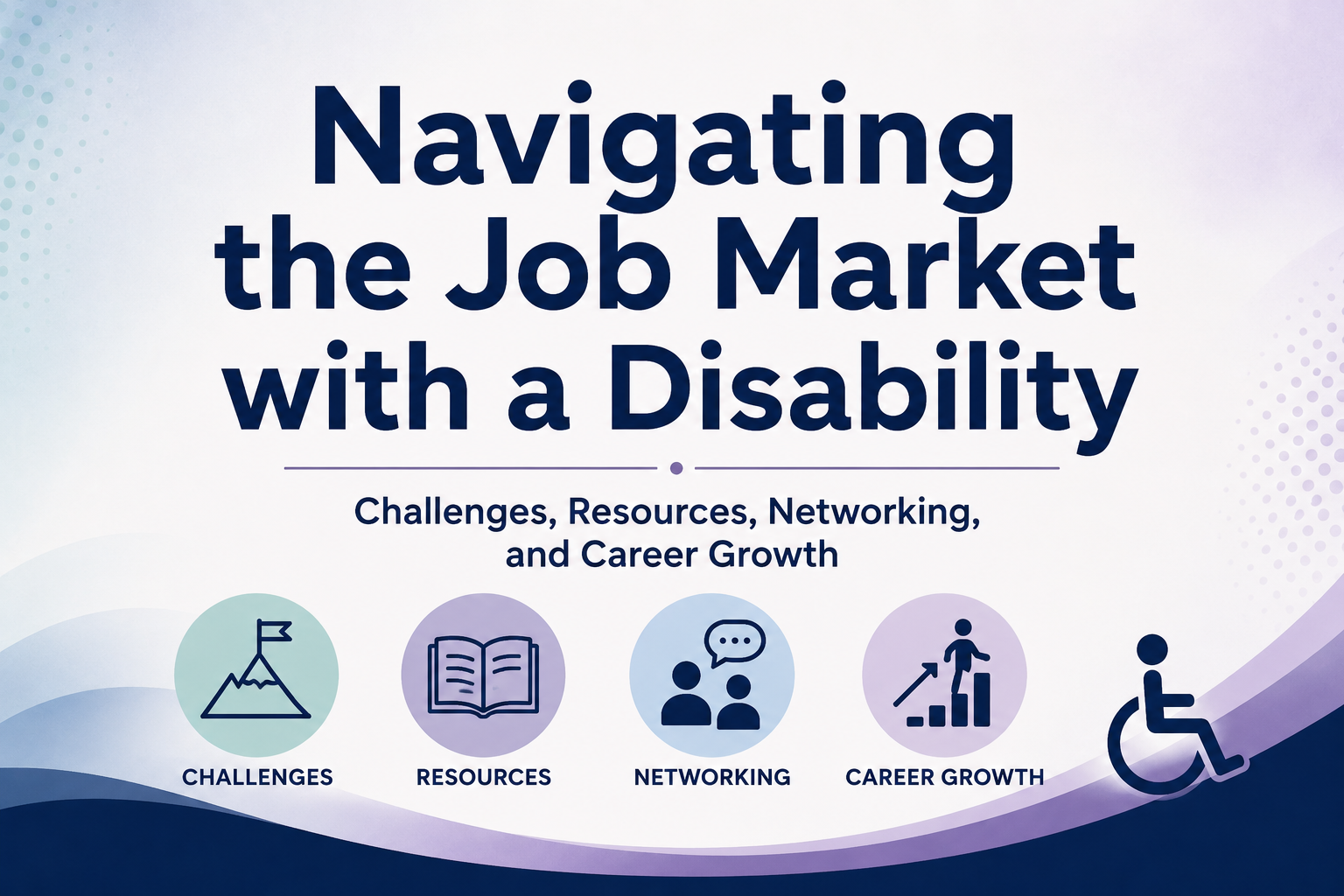 Navigating the Job Market with a Disability

Challenges, Resources, Networking, and Career Growth

CHALLENGES

RESOURCES

NETWORKING

CAREER GROWTH